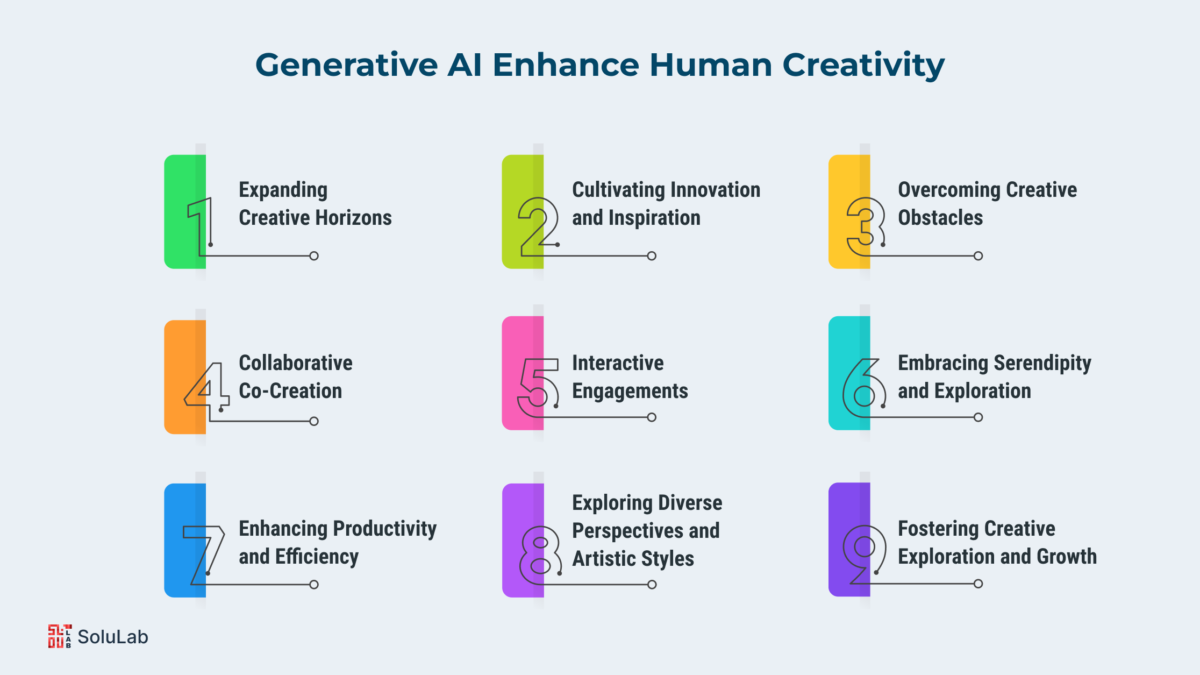 Generative AI Enhance Human Creativity

1 Expanding Creative Horizons

2 Cultivating Innovation and Inspiration

3 Overcoming Creative Obstacles

4 Collaborative Co-Creation

5 Interactive Engagements

6 Embracing Serendipity and Exploration

7 Enhancing Productivity and Efficiency

8 Exploring Diverse Perspectives and Artistic Styles

9 Fostering Creative Exploration and Growth

SoluLab